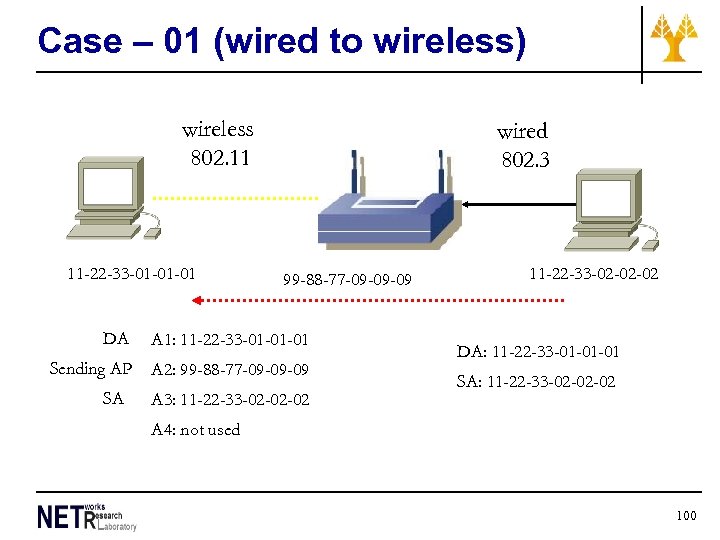 Case – 01 (wired to wireless)

wireless
802.11

wired
802.3

11-22-33-01-01-01

99-88-77-09-09-09

11-22-33-02-02-02

DA A1: 11-22-33-01-01-01
Sending AP A2: 99-88-77-09-09-09
SA A3: 11-22-33-02-02-02
A4: not used

DA: 11-22-33-01-01-01
SA: 11-22-33-02-02-02

NETworks Research Laboratory

100